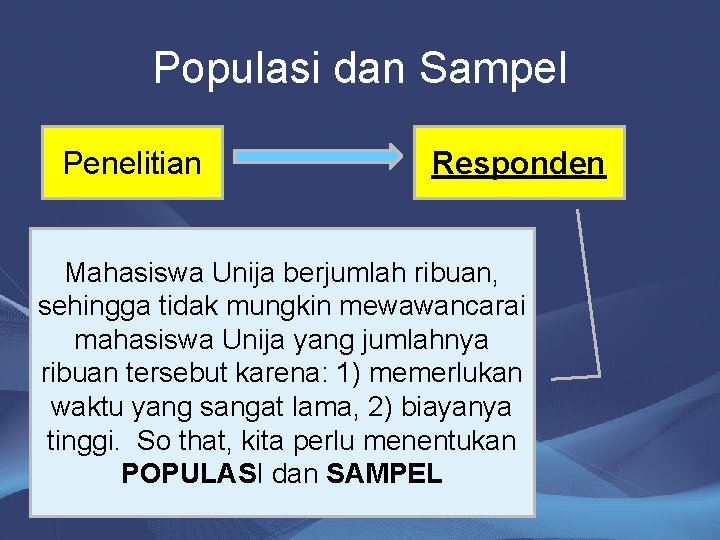 Populasi dan Sampel

Penelitian

Responden

Mahasiswa Unija berjumlah ribuan, sehingga tidak mungkin mewawancarai mahasiswa Unija yang jumlahnya ribuan tersebut karena: 1) memerlukan waktu yang sangat lama, 2) biayanya tinggi. So that, kita perlu menentukan POPULASI dan SAMPEL